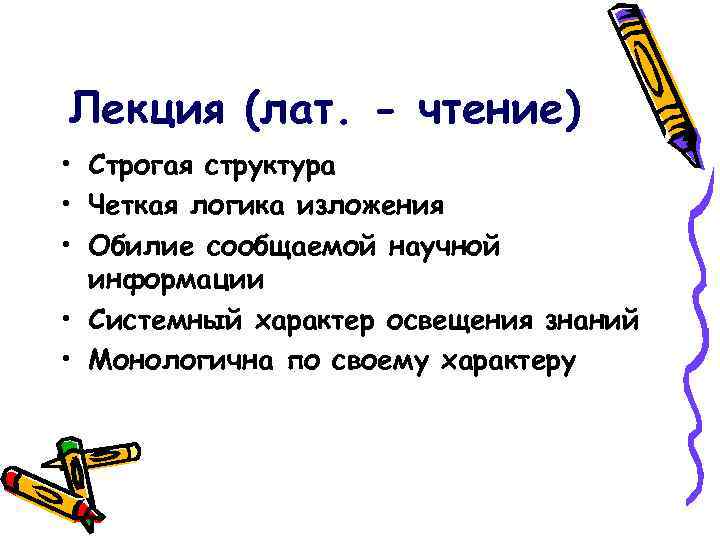 Лекция (лат. - чтение)

• Строгая структура
• Четкая логика изложения
• Обилие сообщаемой научной информации
• Системный характер освещения знаний
• Монологична по своему характеру